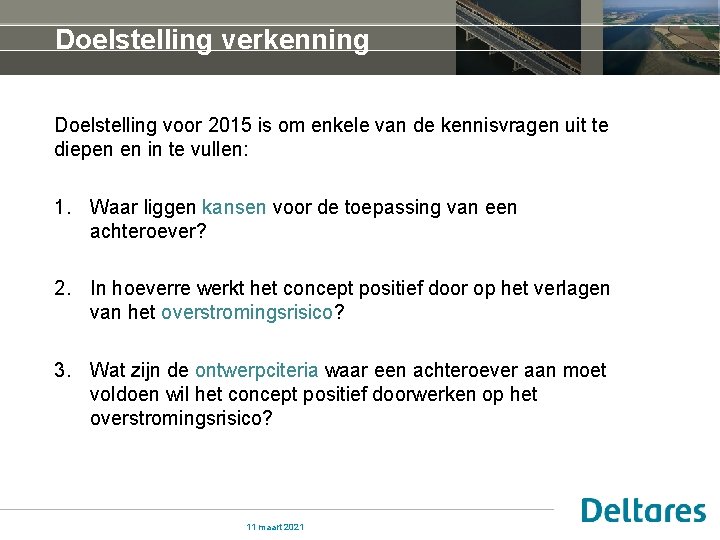 Doelstelling verkenning

Doelstelling voor 2015 is om enkele van de kennisvragen uit te diepen en in te vullen:

1. Waar liggen kansen voor de toepassing van een achteroever?

2. In hoeverre werkt het concept positief door op het verlagen van het overstromingsrisico?

3. Wat zijn de ontwerpciteria waar een achteroever aan moet voldoen wil het concept positief doorwerken op het overstromingsrisico?

11 maart 2021

Deltares